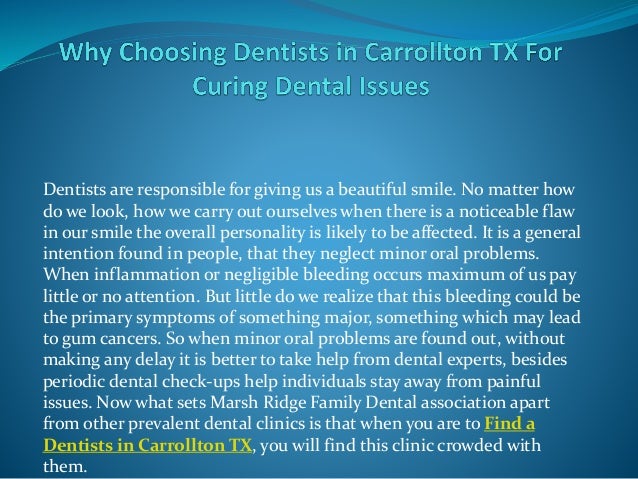 Why Choosing Dentists in Carrollton TX For Curing Dental Issues

Dentists are responsible for giving us a beautiful smile. No matter how do we look, how we carry out ourselves when there is a noticeable flaw in our smile the overall personality is likely to be affected. It is a general intention found in people, that they neglect minor oral problems. When inflammation or negligible bleeding occurs maximum of us pay little or no attention. But little do we realize that this bleeding could be the primary symptoms of something major, something which may lead to gum cancers. So when minor oral problems are found out, without making any delay it is better to take help from dental experts, besides periodic dental check-ups help individuals stay away from painful issues. Now what sets Marsh Ridge Family Dental association apart from other prevalent dental clinics is that when you are to Find a Dentists in Carrollton TX, you will find this clinic crowded with them.